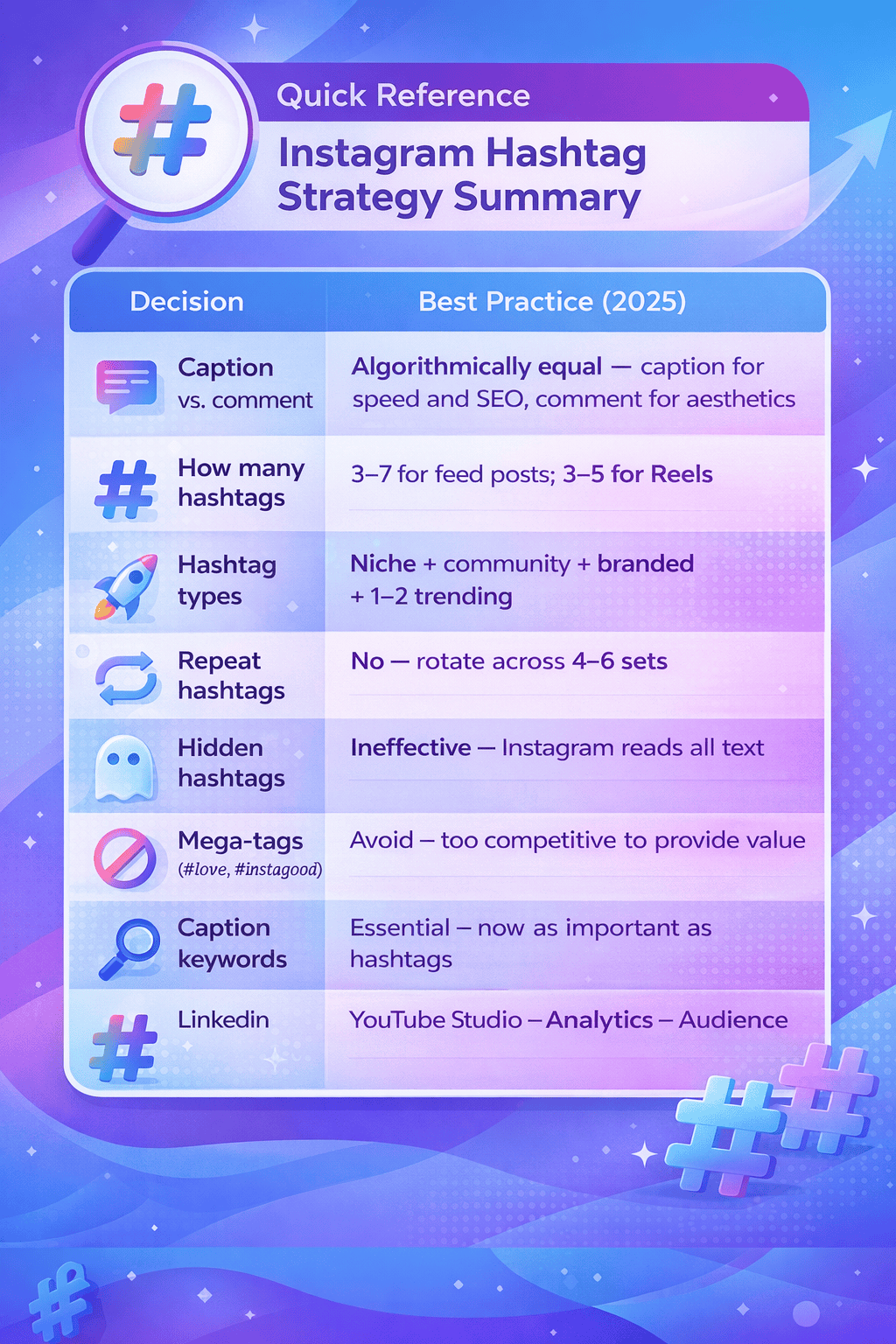 Quick Reference

Instagram Hashtag Strategy Summary

| Decision | Best Practice (2025) |
|---|---|
| Caption vs. comment | Algorithmically equal — caption for speed and SEO, comment for aesthetics |
| How many hashtags | 3–7 for feed posts; 3–5 for Reels |
| Hashtag types | Niche + community + branded + 1–2 trending |
| Repeat hashtags | No — rotate across 4–6 sets |
| Hidden hashtags | Ineffective — Instagram reads all text |
| Mega-tags (#love, #instagood) | Avoid – too competitive to provide value |
| Caption keywords | Essential – now as important as hashtags |
| Linkedin | YouTube Studio – Analytics – Audience |